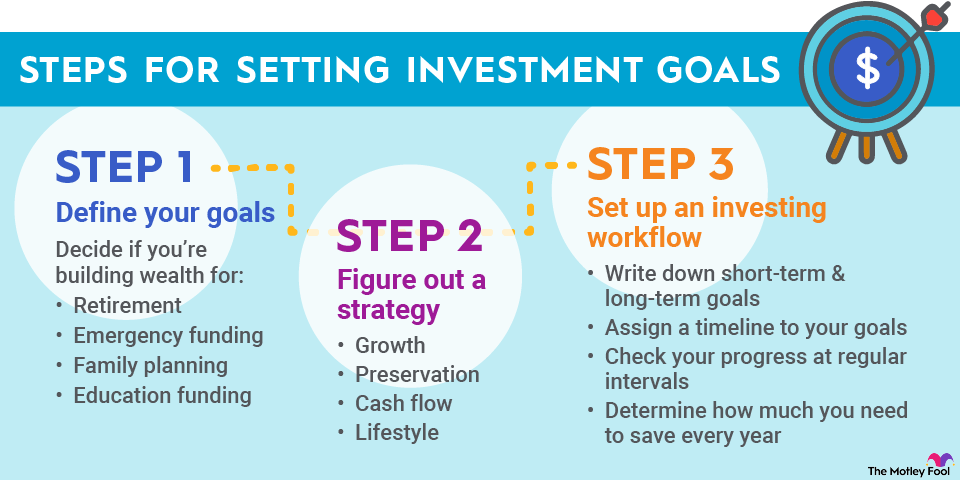 STEPS FOR SETTING INVESTMENT GOALS

$

STEP 1
Define your goals
Decide if you're building wealth for:
• Retirement
• Emergency funding
• Family planning
• Education funding

STEP 2
Figure out a strategy
• Growth
• Preservation
• Cash flow
• Lifestyle

STEP 3
Set up an investing workflow
• Write down short-term & long-term goals
• Assign a timeline to your goals
• Check your progress at regular intervals
• Determine how much you need to save every year

The Motley Fool